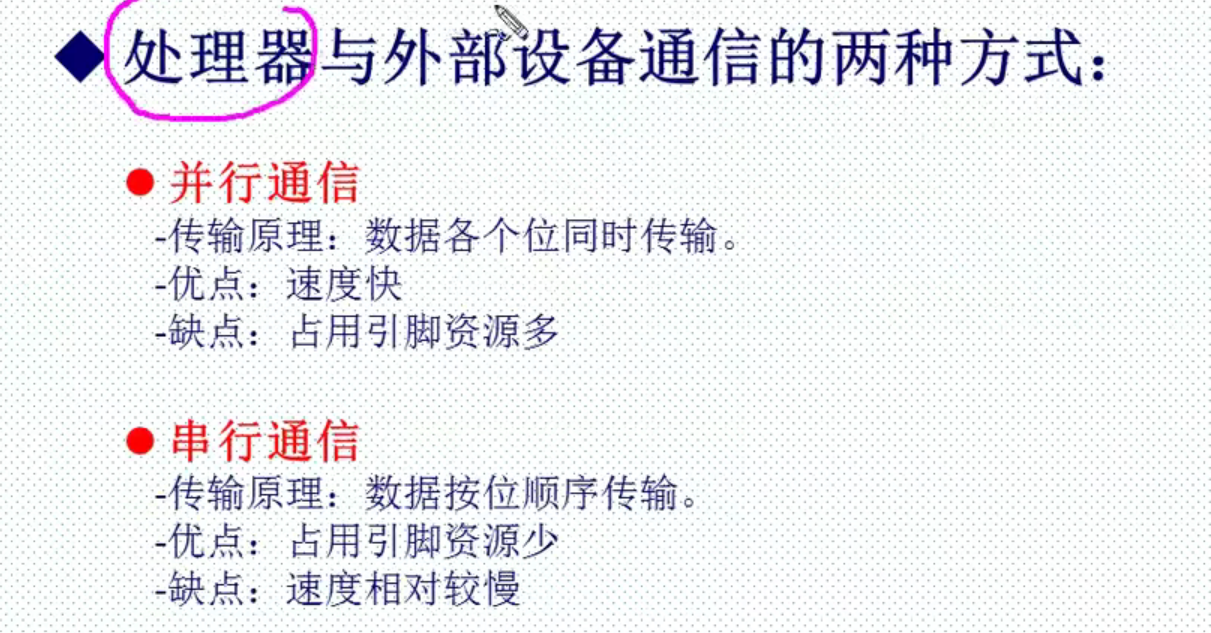 ◆处理器与外部设备通信的两种方式：

● 并行通信
-传输原理：数据各个位同时传输。
-优点：速度快
-缺点：占用引脚资源多

● 串行通信
-传输原理：数据按位顺序传输。
-优点：占用引脚资源少
-缺点：速度相对较慢